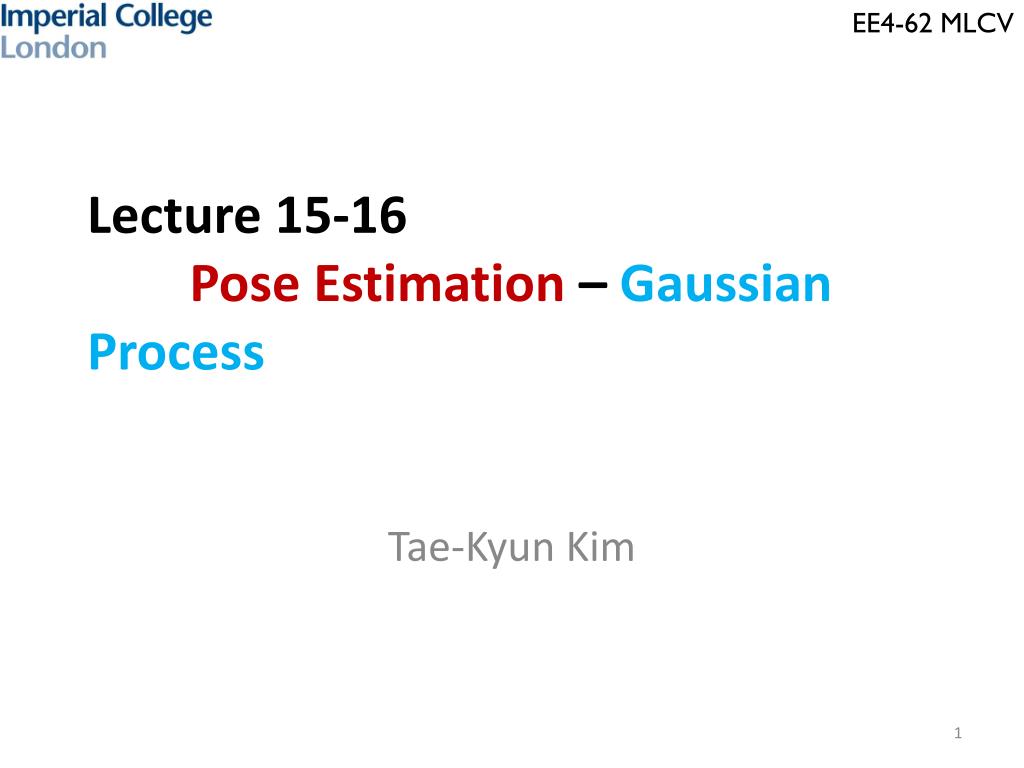 Imperial College London

EE4-62 MLCV

Lecture 15-16
Pose Estimation – Gaussian Process

Tae-Kyun Kim

1